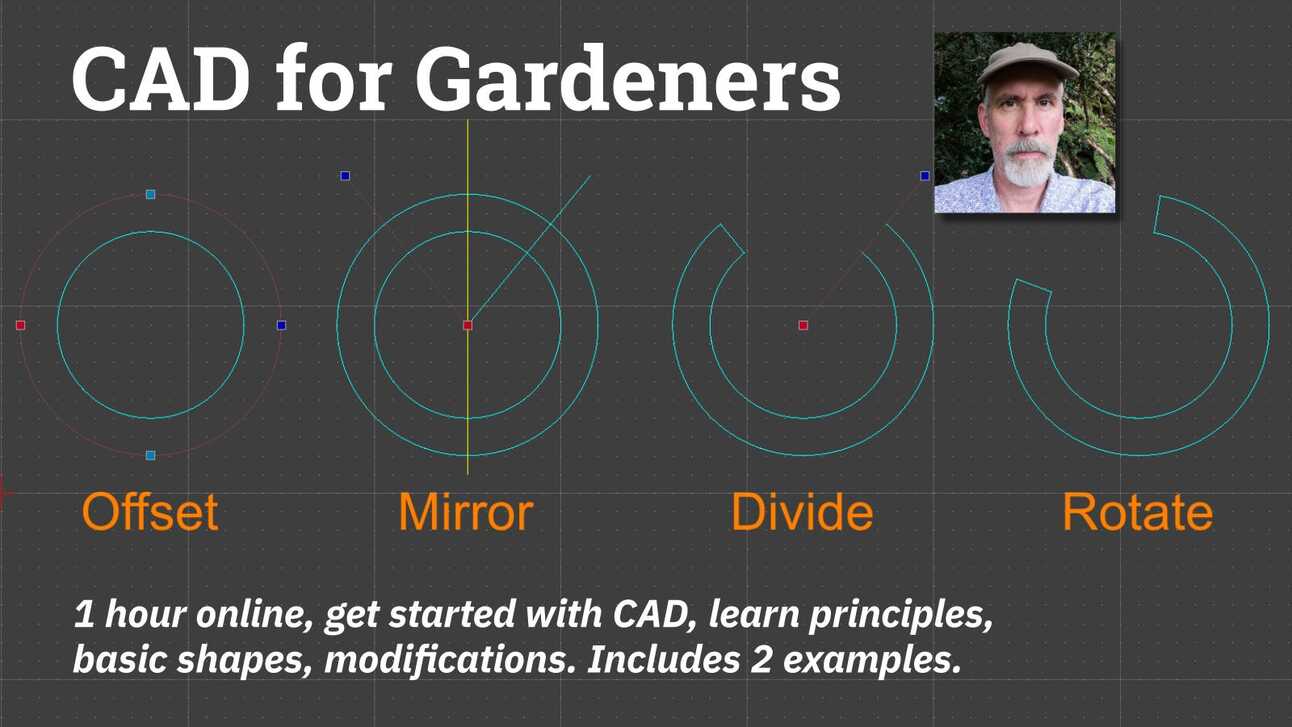 CAD for Gardeners

Offset

Mirror

Divide

Rotate

1 hour online, get started with CAD, learn principles, basic shapes, modifications. Includes 2 examples.